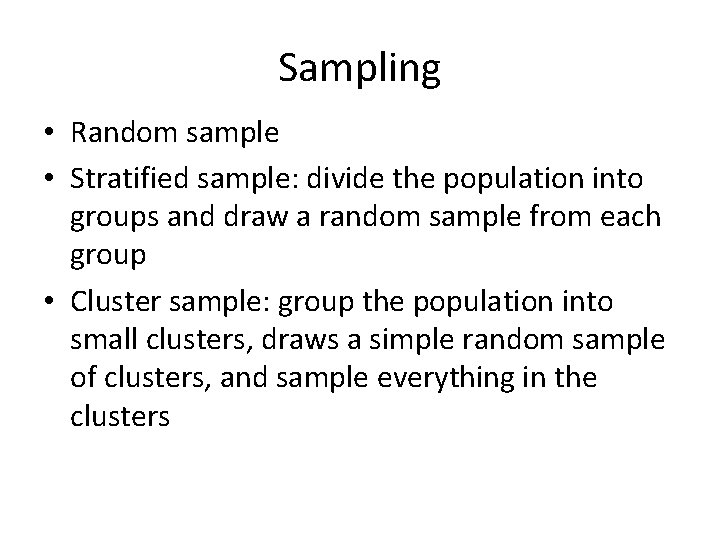 Sampling

• Random sample
• Stratified sample: divide the population into groups and draw a random sample from each group
• Cluster sample: group the population into small clusters, draws a simple random sample of clusters, and sample everything in the clusters